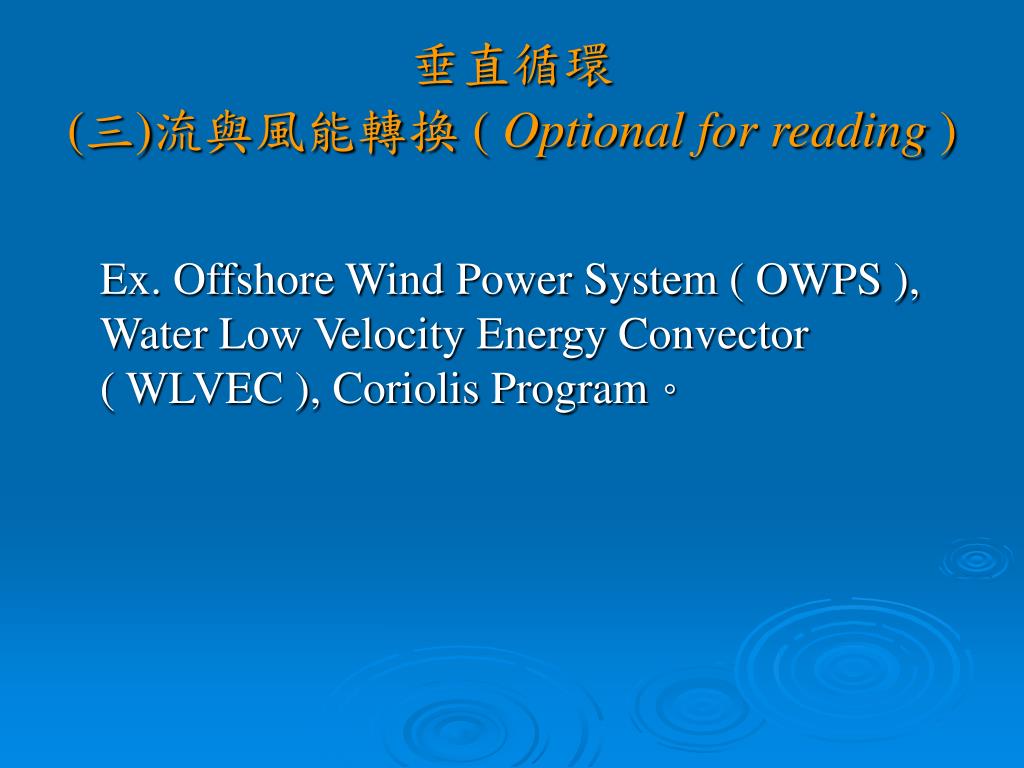 垂直循環
(三)流與風能轉換 ( Optional for reading )

Ex. Offshore Wind Power System ( OWPS ), Water Low Velocity Energy Convector ( WLVEC ), Coriolis Program。